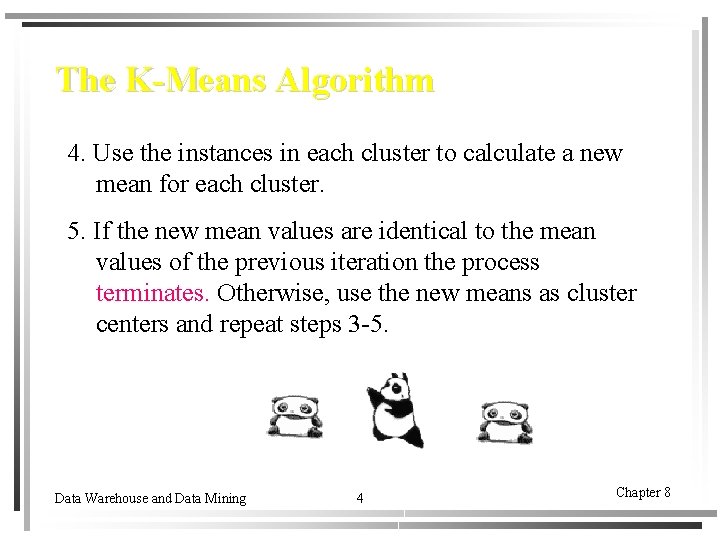 The K-Means Algorithm

4. Use the instances in each cluster to calculate a new mean for each cluster.

5. If the new mean values are identical to the mean values of the previous iteration the process terminates. Otherwise, use the new means as cluster centers and repeat steps 3-5.

Data Warehouse and Data Mining

4

Chapter 8